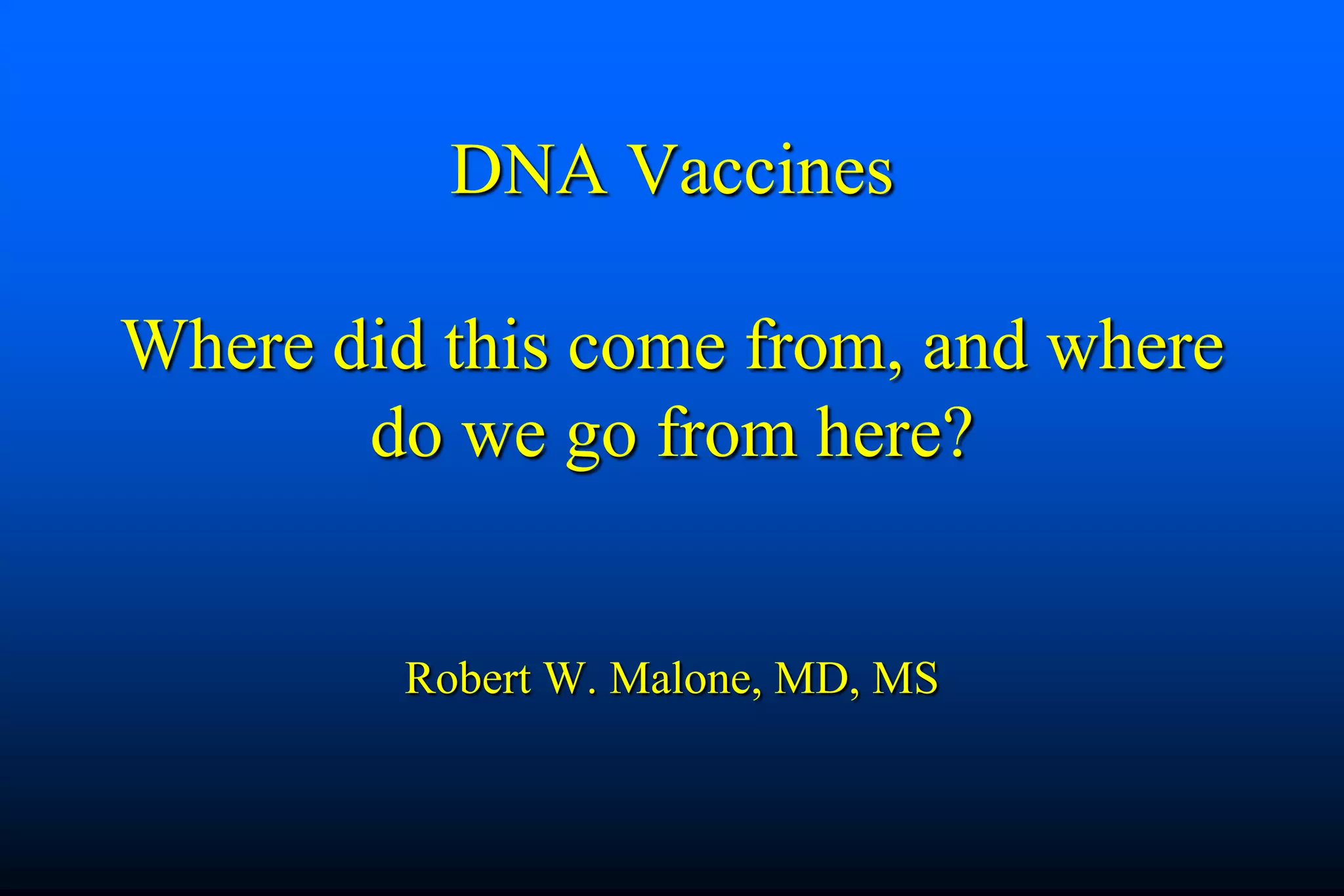 DNA Vaccines

Where did this come from, and where do we go from here?

Robert W. Malone, MD, MS